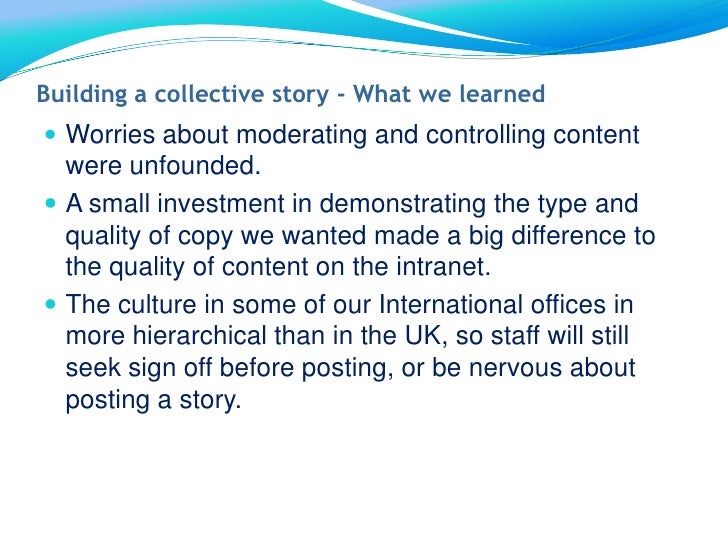 Building a collective story - What we learned

- Worries about moderating and controlling content were unfounded.
- A small investment in demonstrating the type and quality of copy we wanted made a big difference to the quality of content on the intranet.
- The culture in some of our International offices in more hierarchical than in the UK, so staff will still seek sign off before posting, or be nervous about posting a story.